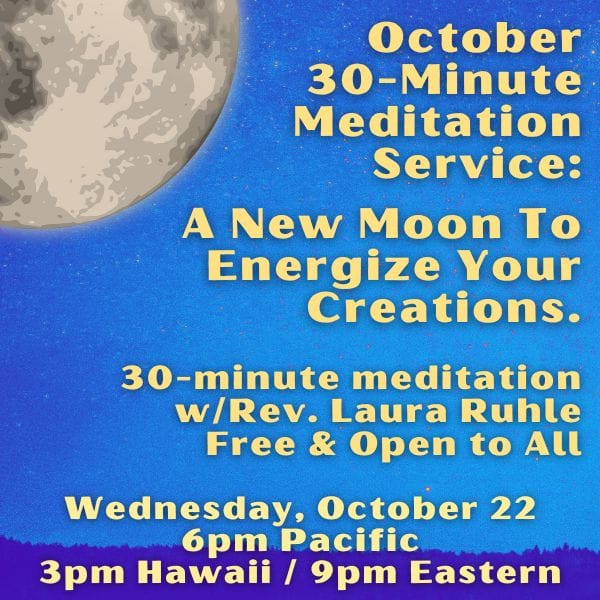 October 30-Minute Meditation Service:

A New Moon To Energize Your Creations.

30-minute meditation w/Rev. Laura Ruhle Free & Open to All

Wednesday, October 22
6pm Pacific
3pm Hawaii / 9pm Eastern